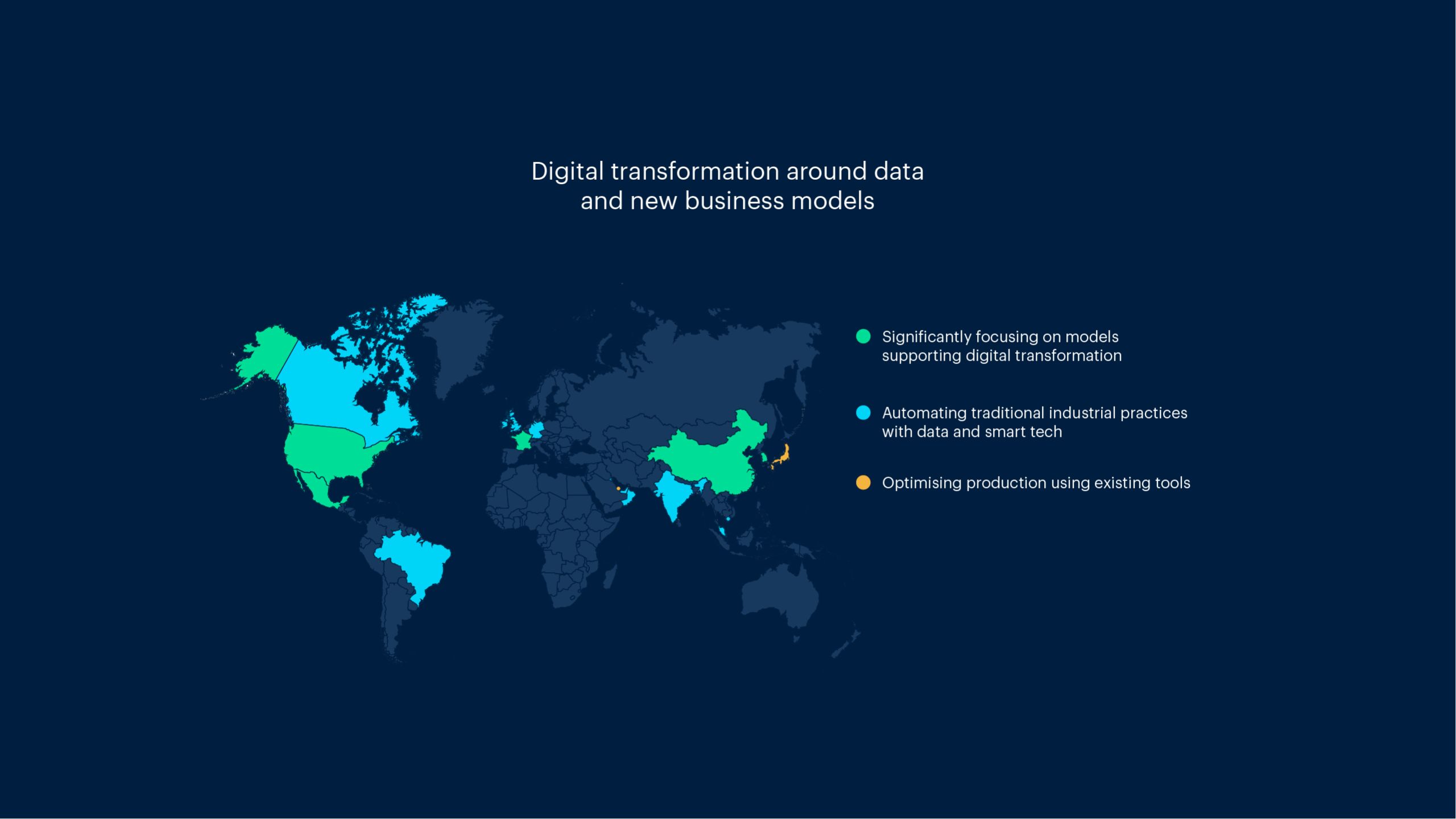 Digital transformation around data and new business models

Significantly focusing on models supporting digital transformation

Automating traditional industrial practices with data and smart tech

Optimising production using existing tools